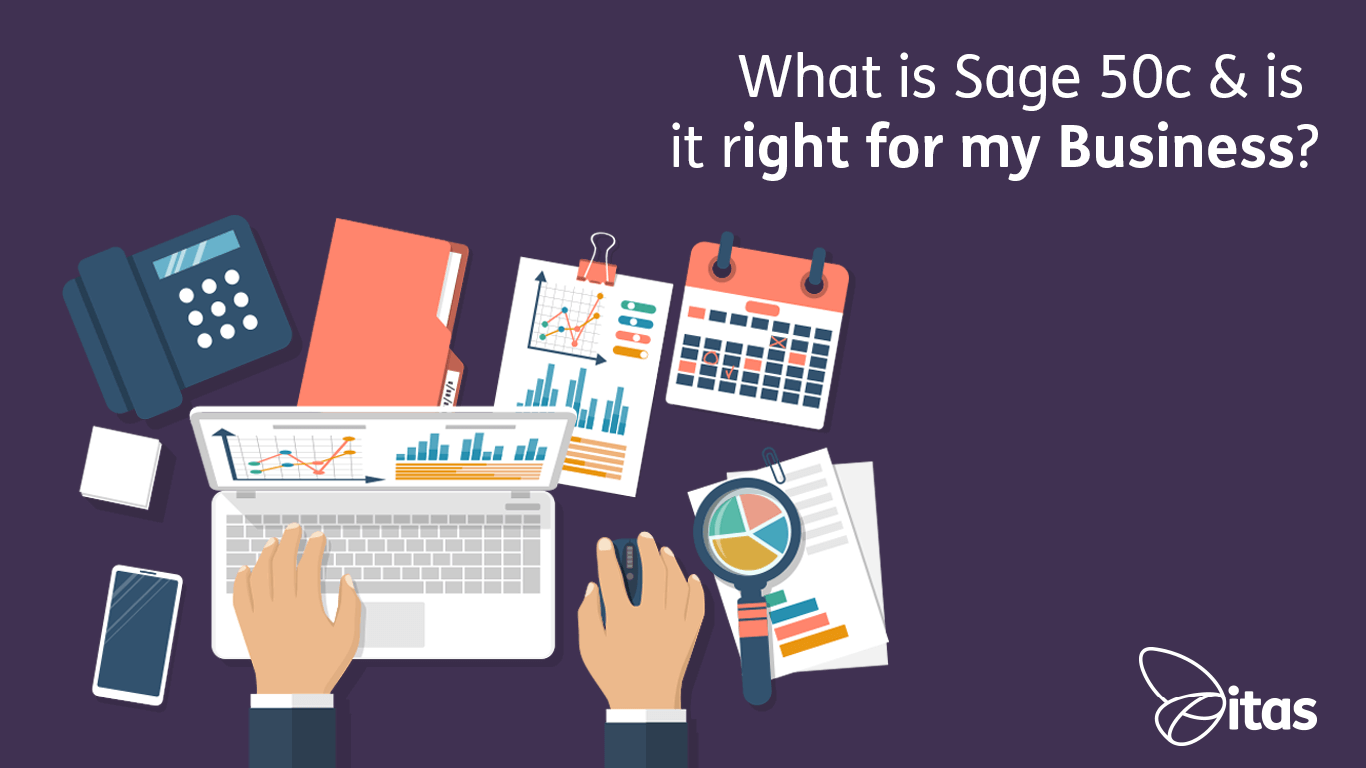 What is Sage 50c & is it right for my Business?

itas